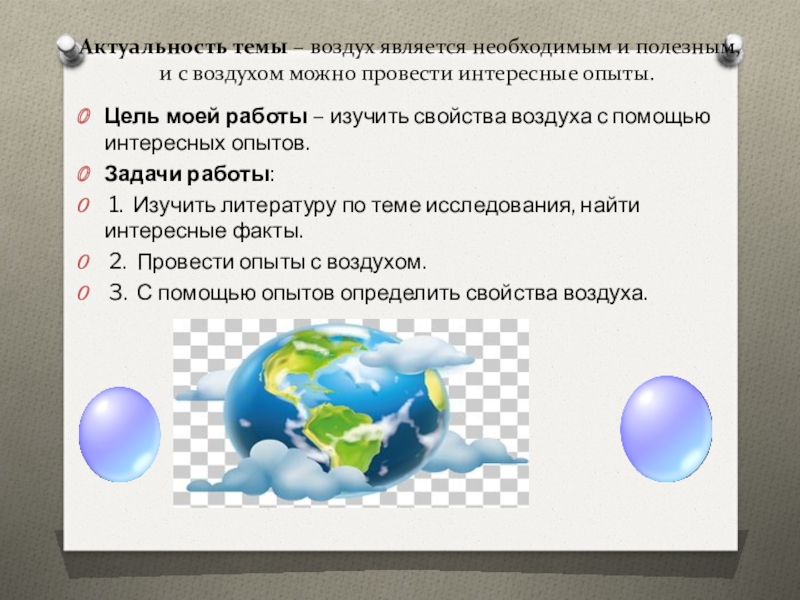 Актуальность темы – воздух является необходимым и полезным, и с воздухом можно провести интересные опыты.

Цель моей работы – изучить свойства воздуха с помощью интересных опытов.

Задачи работы:

1. Изучить литературу по теме исследования, найти интересные факты.

2. Провести опыты с воздухом.

3. С помощью опытов определить свойства воздуха.